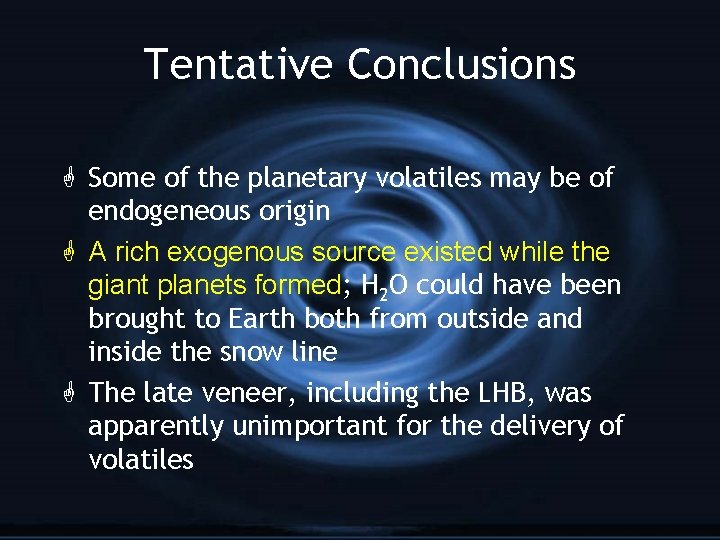 Tentative Conclusions

Some of the planetary volatiles may be of endogeneous origin

A rich exogenous source existed while the giant planets formed; $H_2O$ could have been brought to Earth both from outside and inside the snow line

The late veneer, including the LHB, was apparently unimportant for the delivery of volatiles